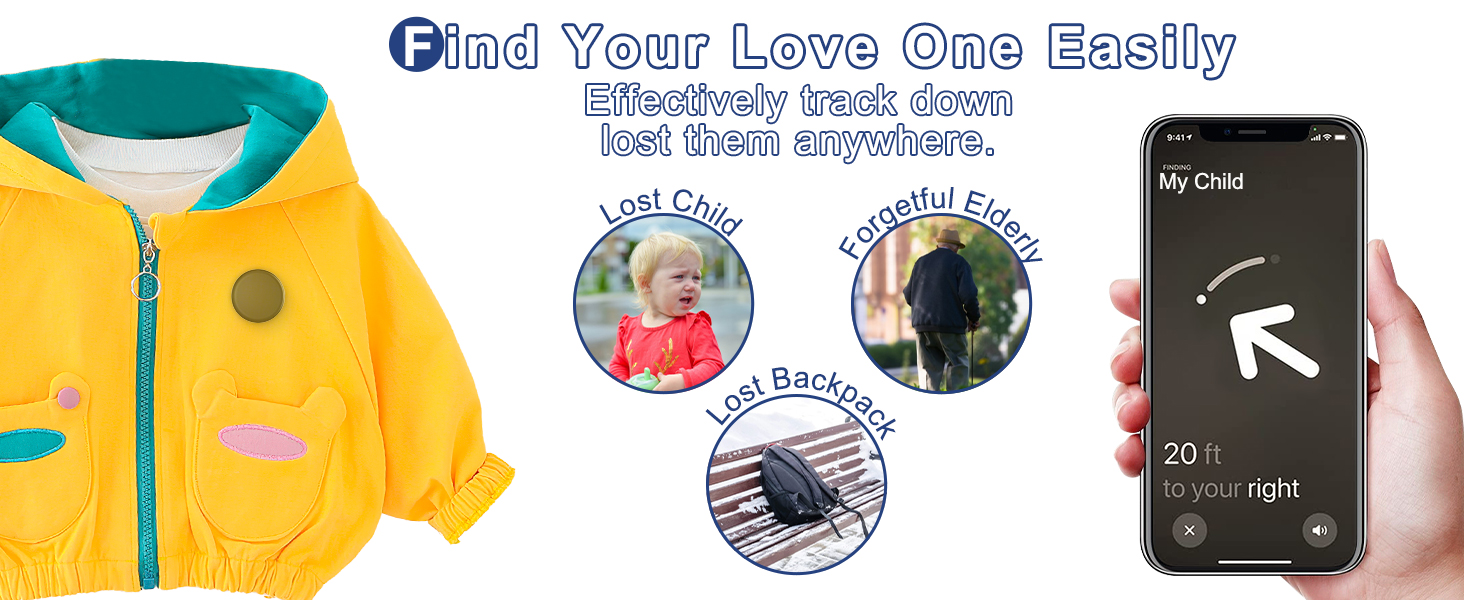 Find Your Love One Easily
Effectively track down lost them anywhere.

Lost Child

Forgetful Elderly

Lost Backpack

9:41

FINDING
My Child

20 ft
to your right